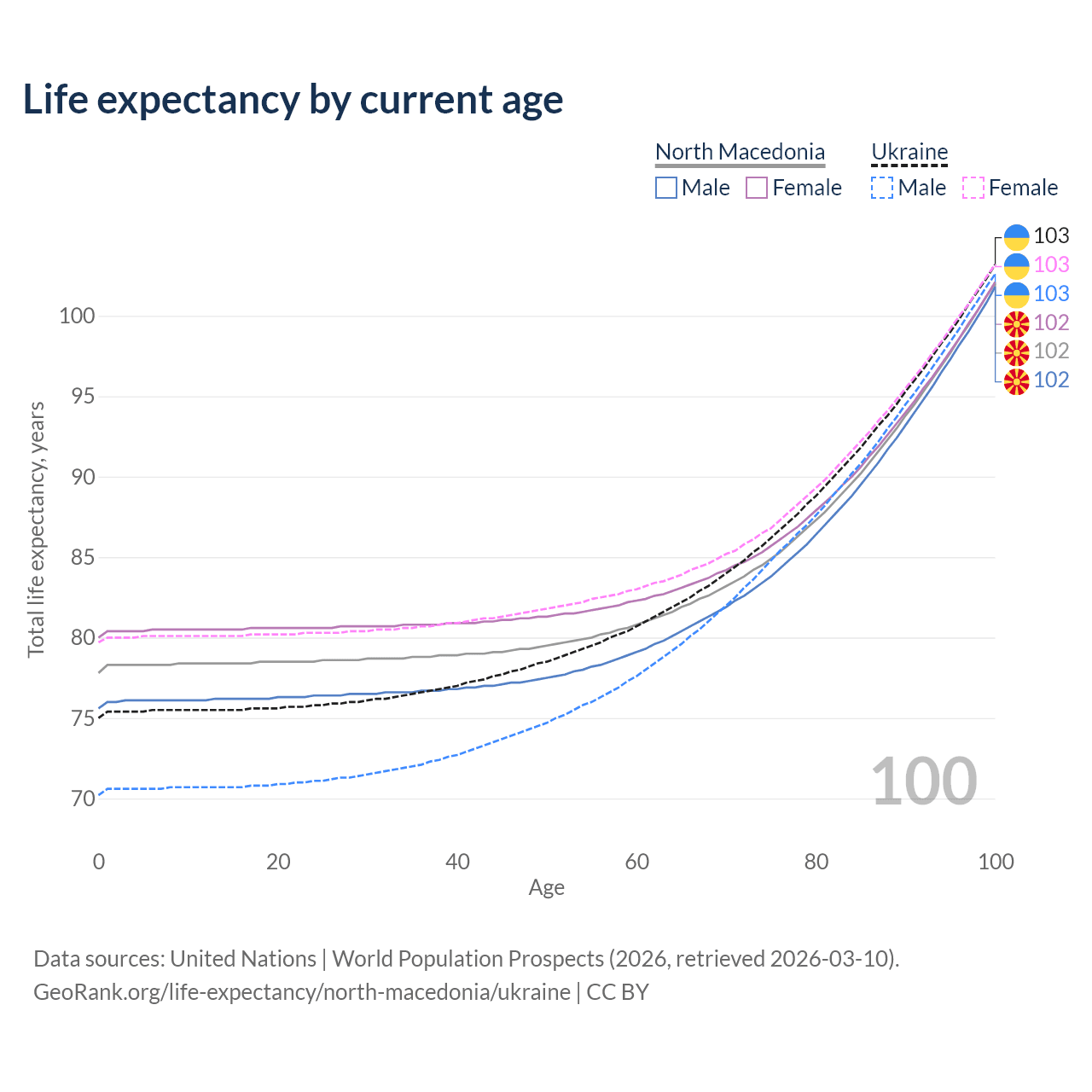 Life expectancy by current age

North Macedonia
Male Female

Ukraine
Male Female

103
103
103
102
102
102

Total life expectancy, years

100
95
90
85
80
75
70

100

0 20 40 60 80 100
Age

Data sources: United Nations | World Population Prospects (2026, retrieved 2026-03-10).
GeoRank.org/life-expectancy/north-macedonia/ukraine | CC BY